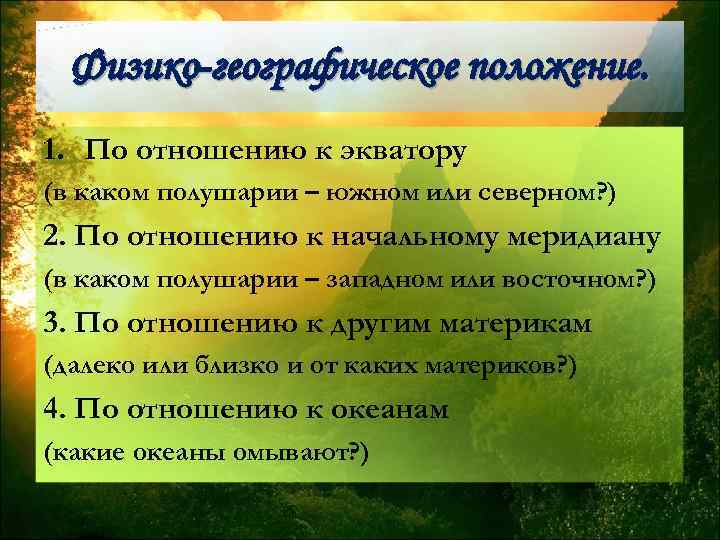 Физико-географическое положение.

1. По отношению к экватору
(в каком полушарии – южном или северном?)
2. По отношению к начальному меридиану
(в каком полушарии – западном или восточном?)
3. По отношению к другим материкам
(далеко или близко и от каких материков?)
4. По отношению к океанам
(какие океаны омывают?)